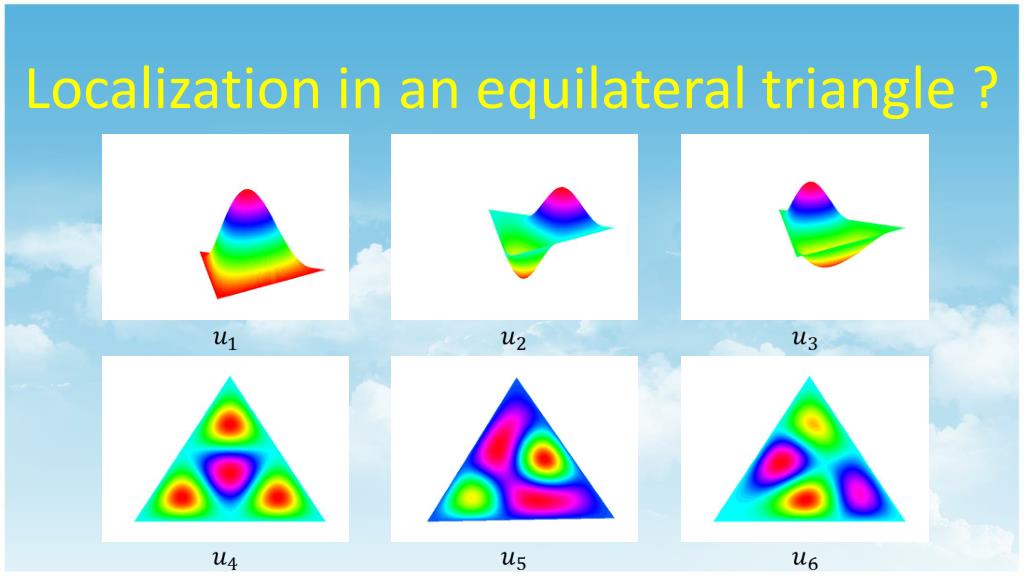 Localization in an equilateral triangle ?

$u_1$

$u_2$

$u_3$

$u_4$

$u_5$

$u_6$